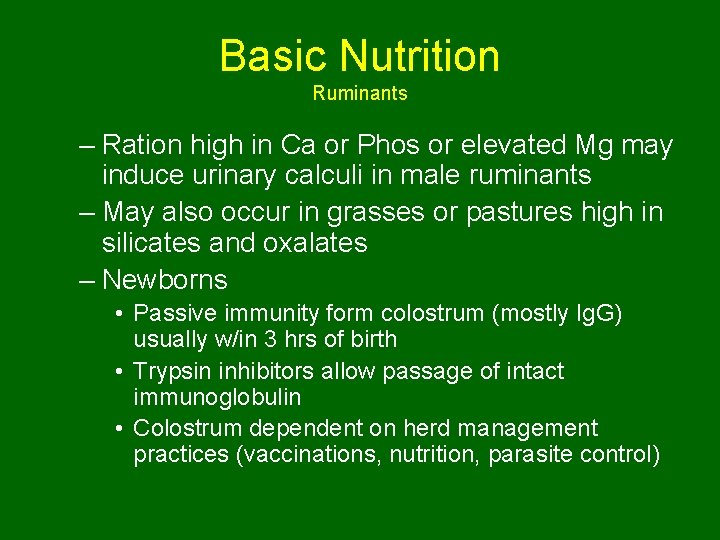 Basic Nutrition
Ruminants

– Ration high in Ca or Phos or elevated Mg may induce urinary calculi in male ruminants
– May also occur in grasses or pastures high in silicates and oxalates
– Newborns
• Passive immunity form colostrum (mostly IgG) usually w/in 3 hrs of birth
• Trypsin inhibitors allow passage of intact immunoglobulin
• Colostrum dependent on herd management practices (vaccinations, nutrition, parasite control)